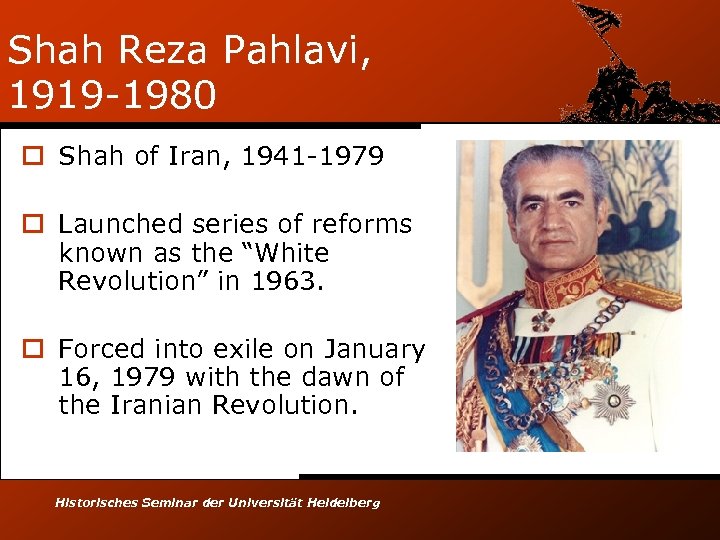 Shah Reza Pahlavi, 1919-1980

Shah of Iran, 1941-1979

Launched series of reforms known as the “White Revolution” in 1963.

Forced into exile on January 16, 1979 with the dawn of the Iranian Revolution.

Historisches Seminar der Universität Heidelberg